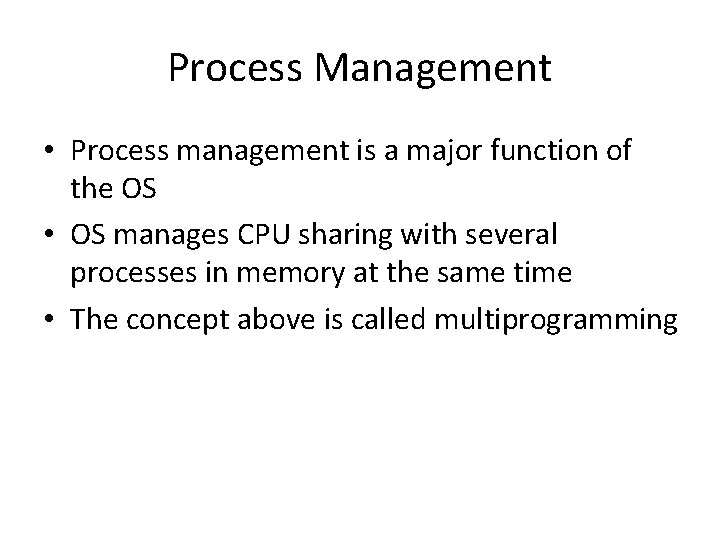 Process Management

• Process management is a major function of the OS
• OS manages CPU sharing with several processes in memory at the same time
• The concept above is called multiprogramming